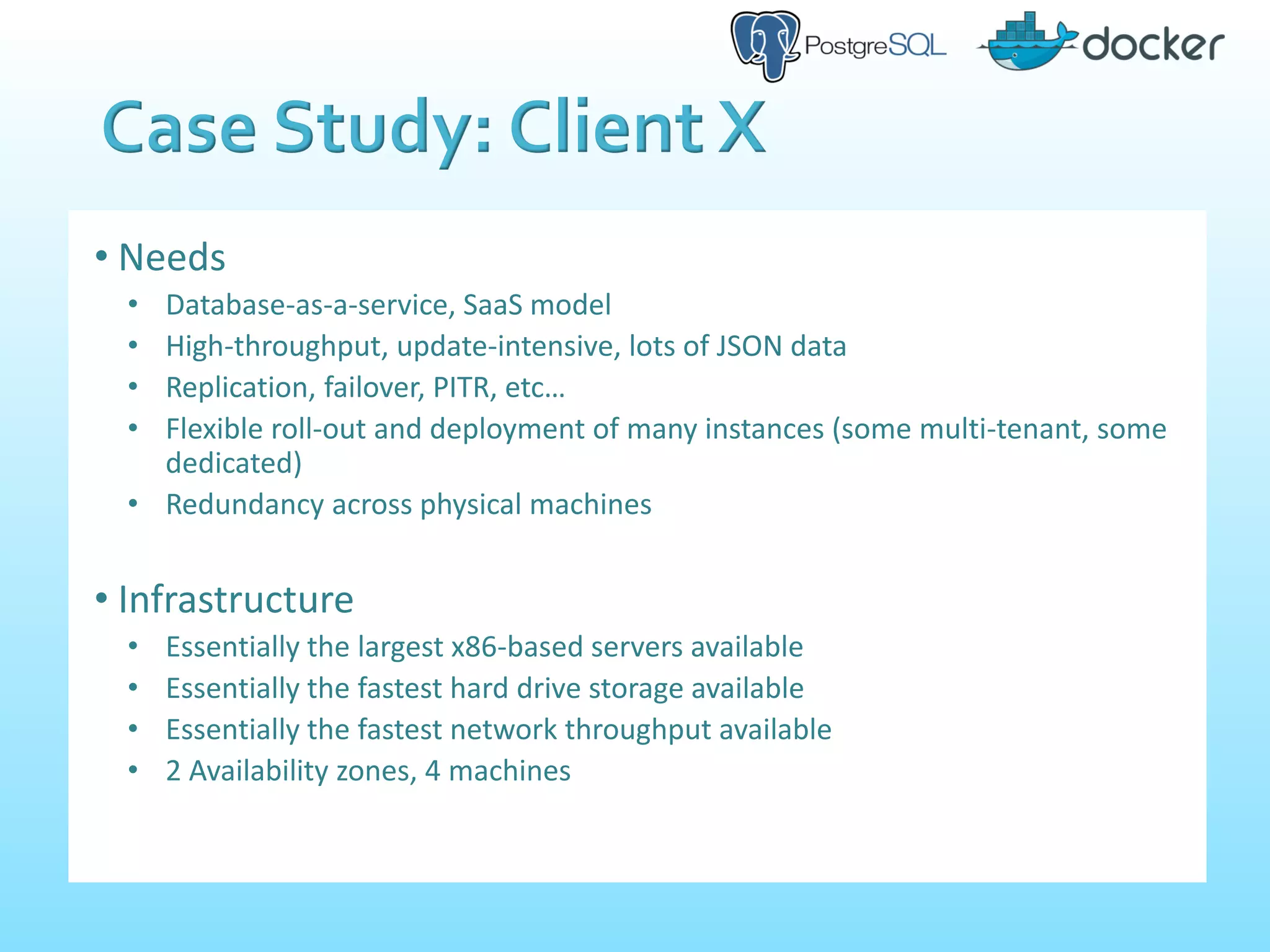 PostgreSQL docker

Case Study: Client X

• Needs
• Database-as-a-service, SaaS model
• High-throughput, update-intensive, lots of JSON data
• Replication, failover, PITR, etc…
• Flexible roll-out and deployment of many instances (some multi-tenant, some dedicated)
• Redundancy across physical machines

• Infrastructure
• Essentially the largest x86-based servers available
• Essentially the fastest hard drive storage available
• Essentially the fastest network throughput available
• 2 Availability zones, 4 machines